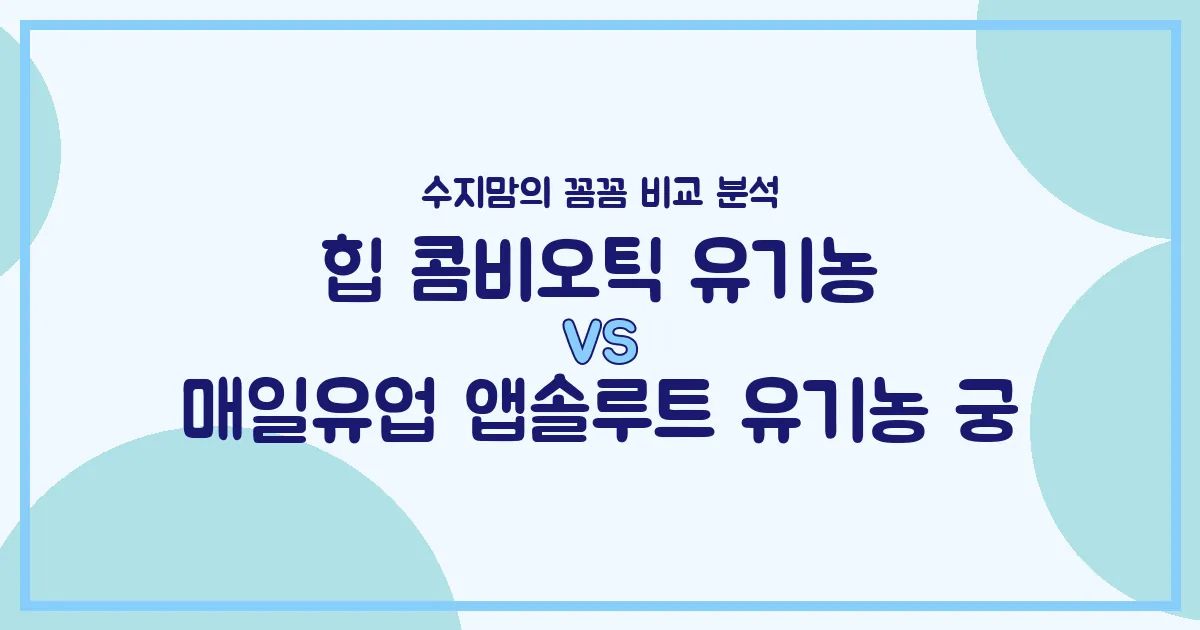 수지맘의 꼼꼼 비교 분석

힙 콤비오틱 유기농

VS

매일유업 앱솔루트 유기농 궁